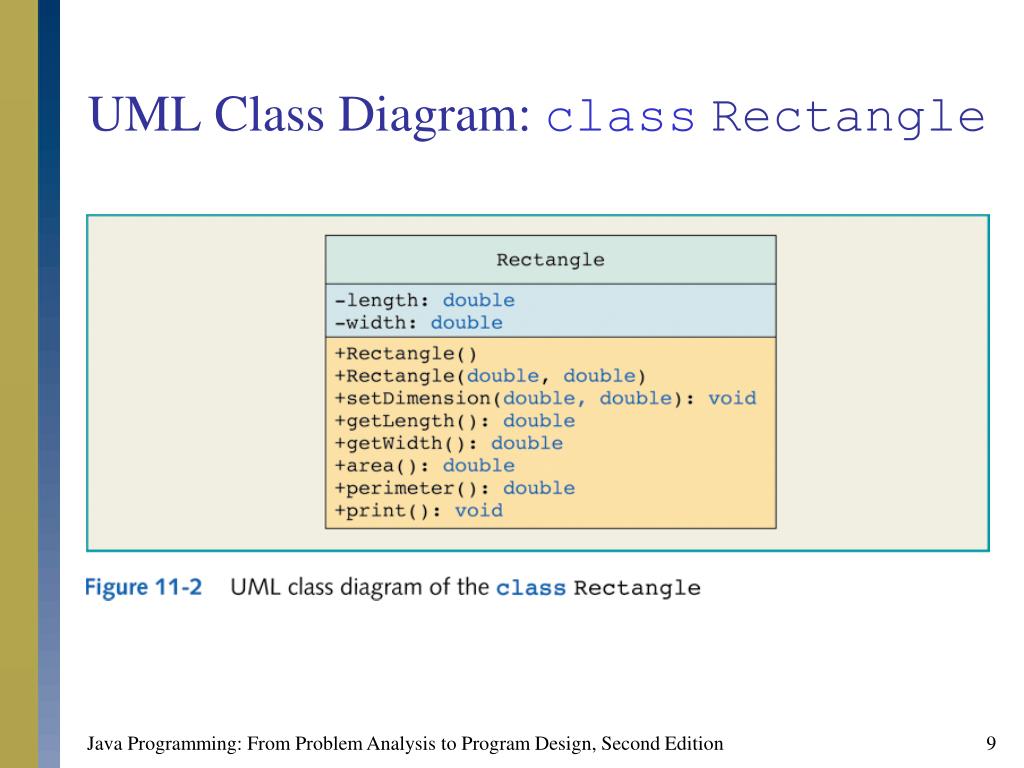 UML Class Diagram: class Rectangle

Rectangle

-length: double
-width: double

+Rectangle()
+Rectangle(double, double)
+setDimension(double, double): void
+getLength(): double
+getWidth(): double
+area(): double
+perimeter(): double
+print(): void

Figure 11-2 UML class diagram of the class Rectangle

Java Programming: From Problem Analysis to Program Design, Second Edition

9